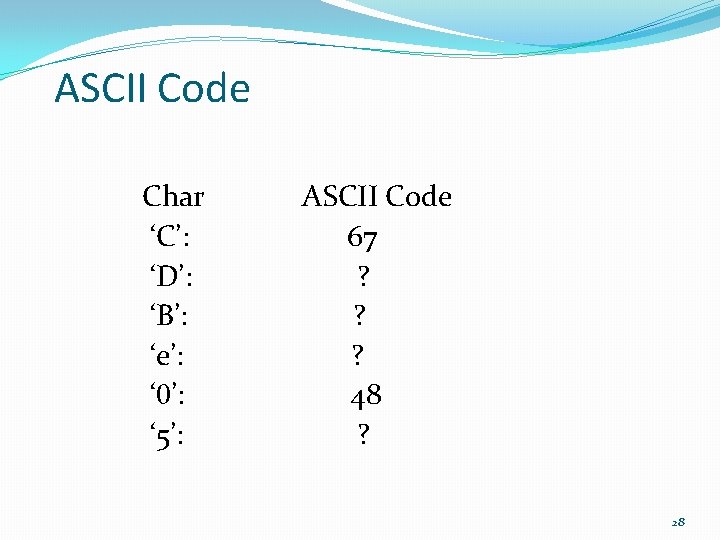 ASCII Code

| Char | ASCII Code |
|---|---|
| ‘C’: | 67 |
| ‘D’: | ? |
| ‘B’: | ? |
| ‘e’: | ? |
| ‘0’: | 48 |
| ‘5’: | ? |

28